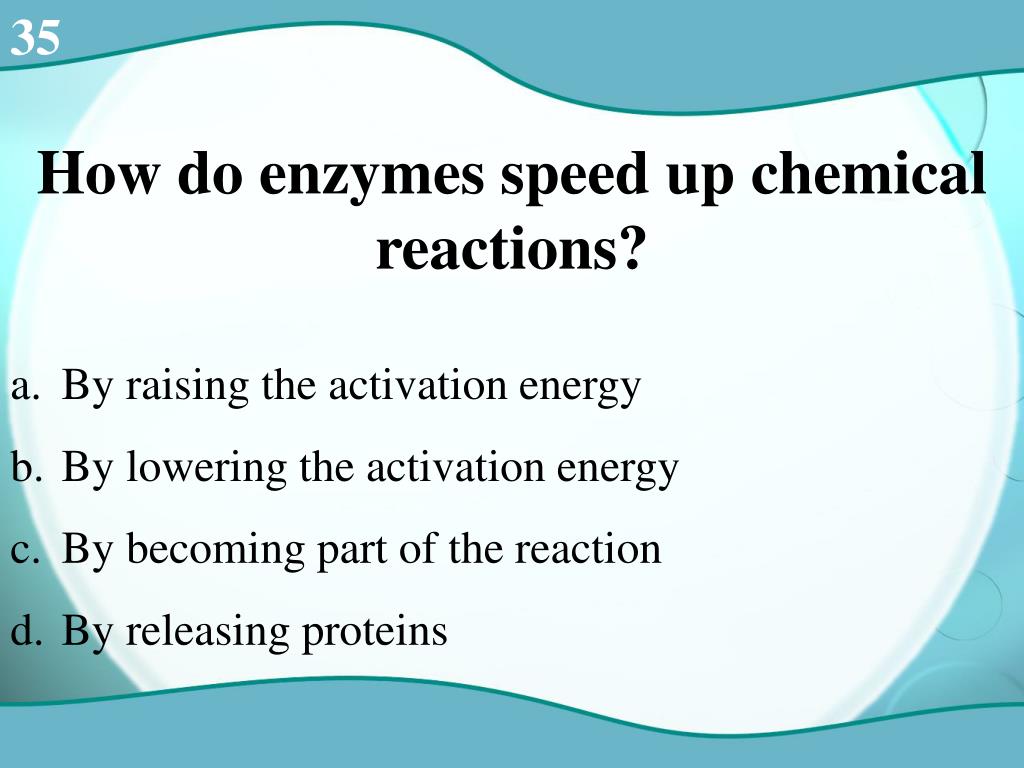 35

How do enzymes speed up chemical reactions?

a. By raising the activation energy

b. By lowering the activation energy

c. By becoming part of the reaction

d. By releasing proteins